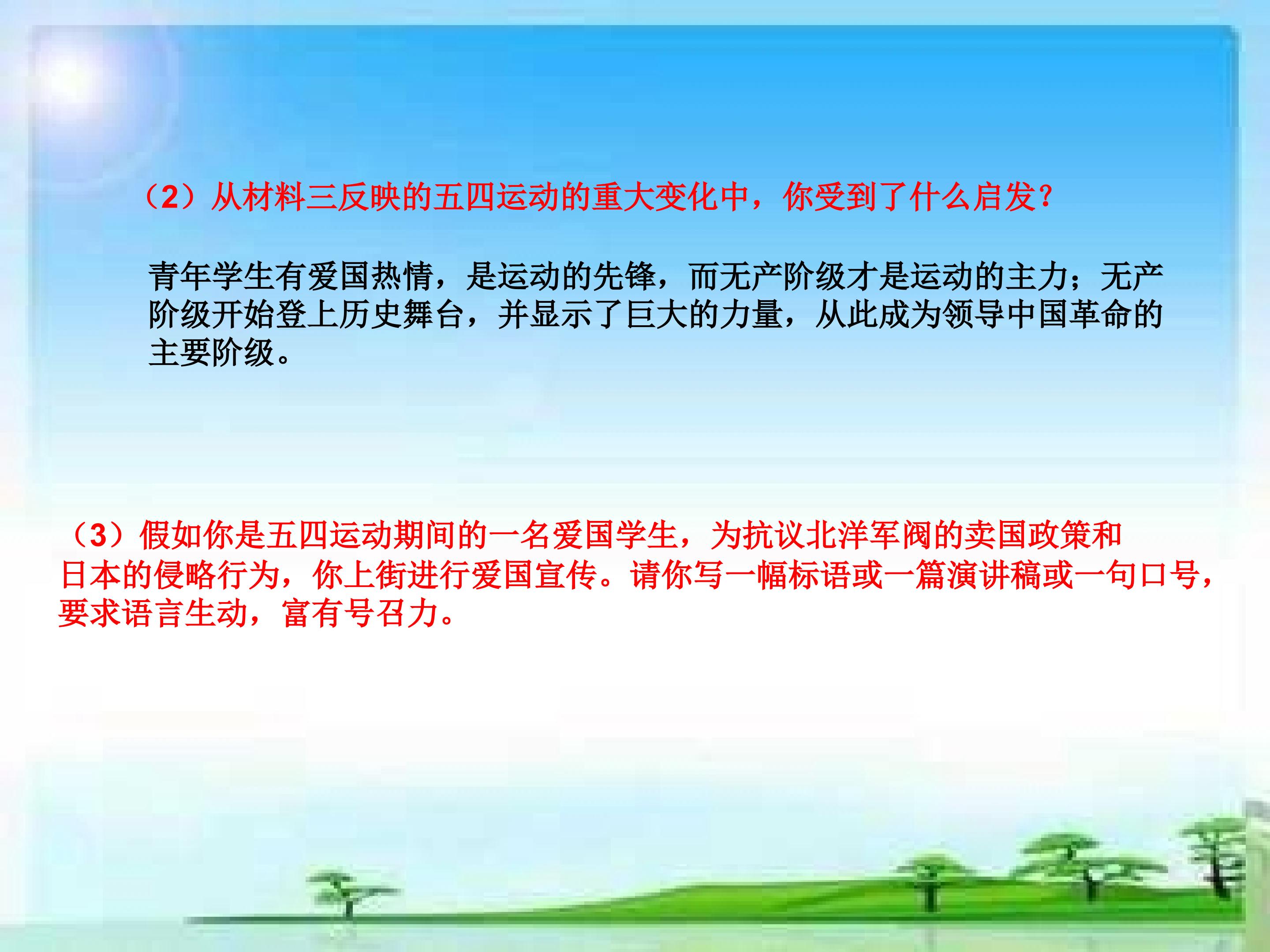 （2）从材料三反映的五四运动的重大变化中，你受到了什么启发？

青年学生有爱国热情，是运动的先锋，而无产阶级才是运动的主力；无产阶级开始登上历史舞台，并显示了巨大的力量，从此成为领导中国革命的主要阶级。

（3）假如你是五四运动期间的一名爱国学生，为抗议北洋军阀的卖国政策和日本的侵略行为，你上街进行爱国宣传。请你写一幅标语或一篇演讲稿或一句口号，要求语言生动，富有号召力。